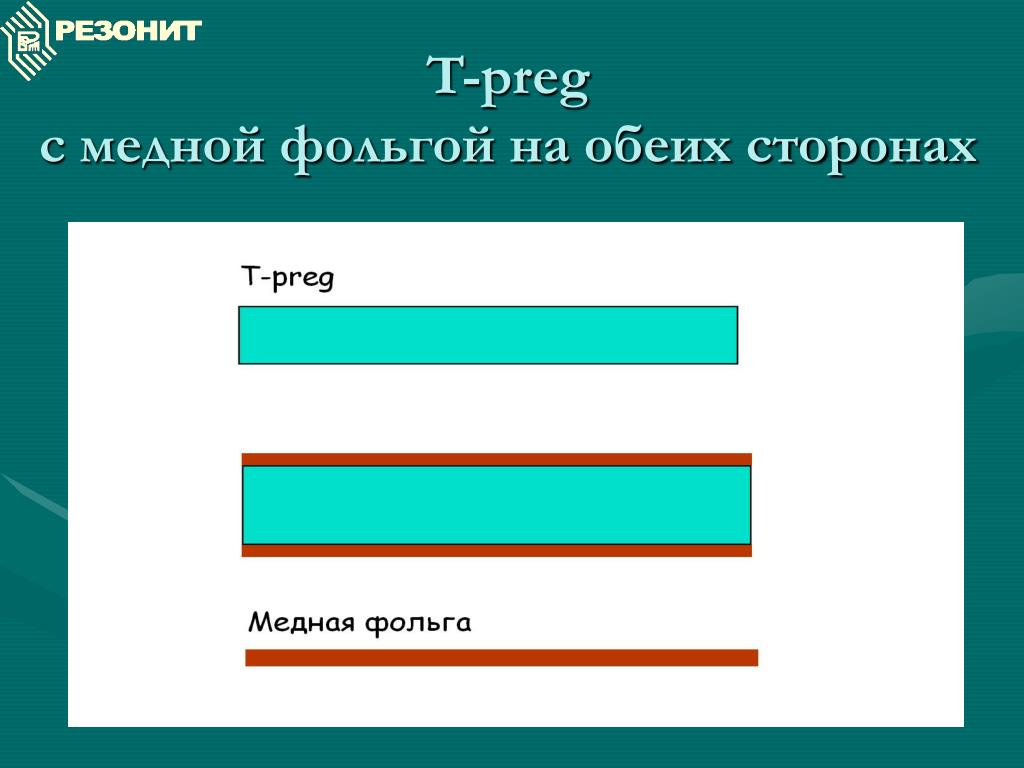 РЕЗОНИТ

T-preg
с медной фольгой на обеих сторонах

T-preg

Медная фольга